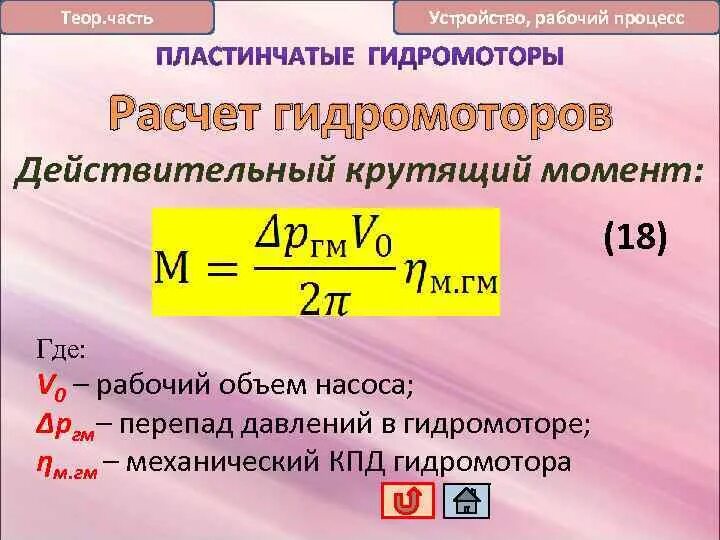 Теор.часть

Устройство, рабочий процесс

ПЛАСТИНЧАТЫЕ ГИДРОМОТОРЫ

Расчет гидромоторов

Действительный крутящий момент:

$М = \frac{\Delta p_{гм} V_0}{2\pi} \eta_{м.гм}$

(18)

Где:
$V_0$ – рабочий объем насоса;
$\Delta p_{гм}$ – перепад давлений в гидромоторе;
$\eta_{м.гм}$ – механический КПД гидромотора